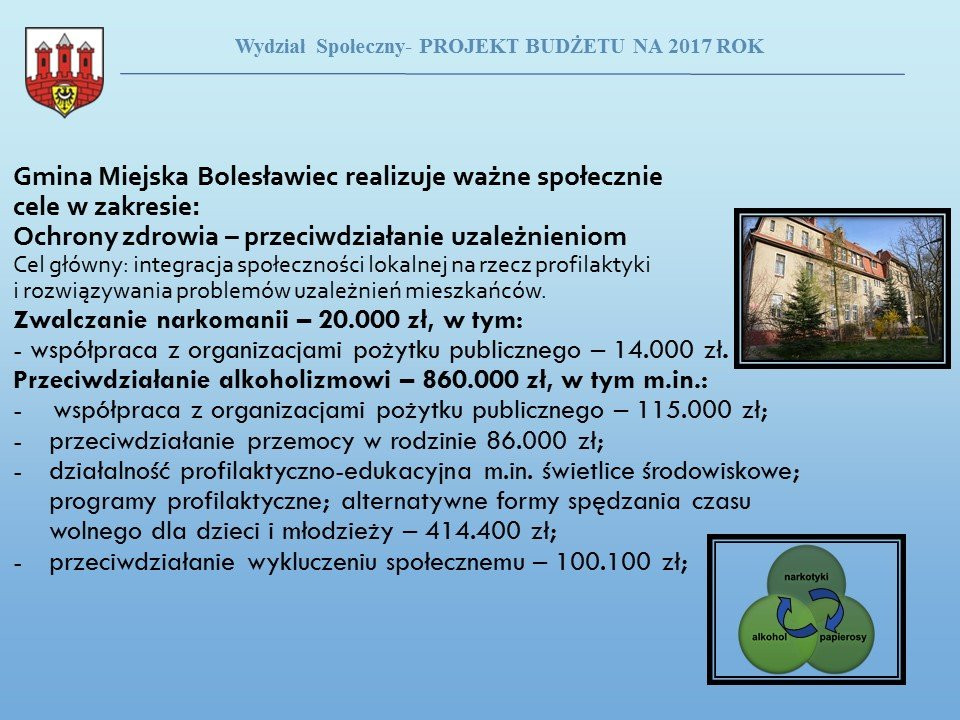 Wydział Społeczny- PROJEKT BUDŻETU NA 2017 ROK

Gmina Miejska Bolesławiec realizuje ważne społecznie cele w zakresie:
Ochrony zdrowia – przeciwdziałanie uzależnieniom
Cel główny: integracja społeczności lokalnej na rzecz profilaktyki i rozwiązywania problemów uzależnień mieszkańców.
Zwalczanie narkomanii – 20.000 zł, w tym:
- współpraca z organizacjami pożytku publicznego – 14.000 zł.
Przeciwdziałanie alkoholizmowi – 860.000 zł, w tym m.in.:
- współpraca z organizacjami pożytku publicznego – 115.000 zł;
- przeciwdziałanie przemocy w rodzinie 86.000 zł;
- działalność profilaktyczno-edukacyjna m.in. świetlice środowiskowe; programy profilaktyczne; alternatywne formy spędzania czasu wolnego dla dzieci i młodzieży – 414.400 zł;
- przeciwdziałanie wykluczeniu społecznemu – 100.100 zł;

narkotyki
alkohol
papierosy